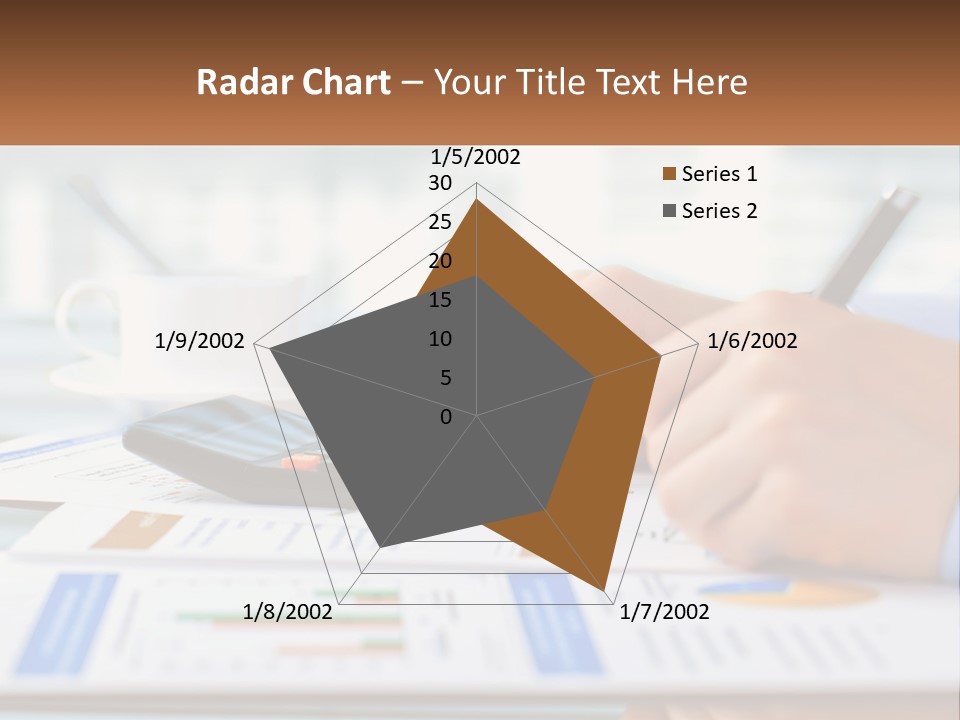 Radar Chart – Your Title Text Here

1/5/2002
30
25
20
15
10
5
0
1/6/2002
1/7/2002
1/8/2002
1/9/2002

Series 1
Series 2